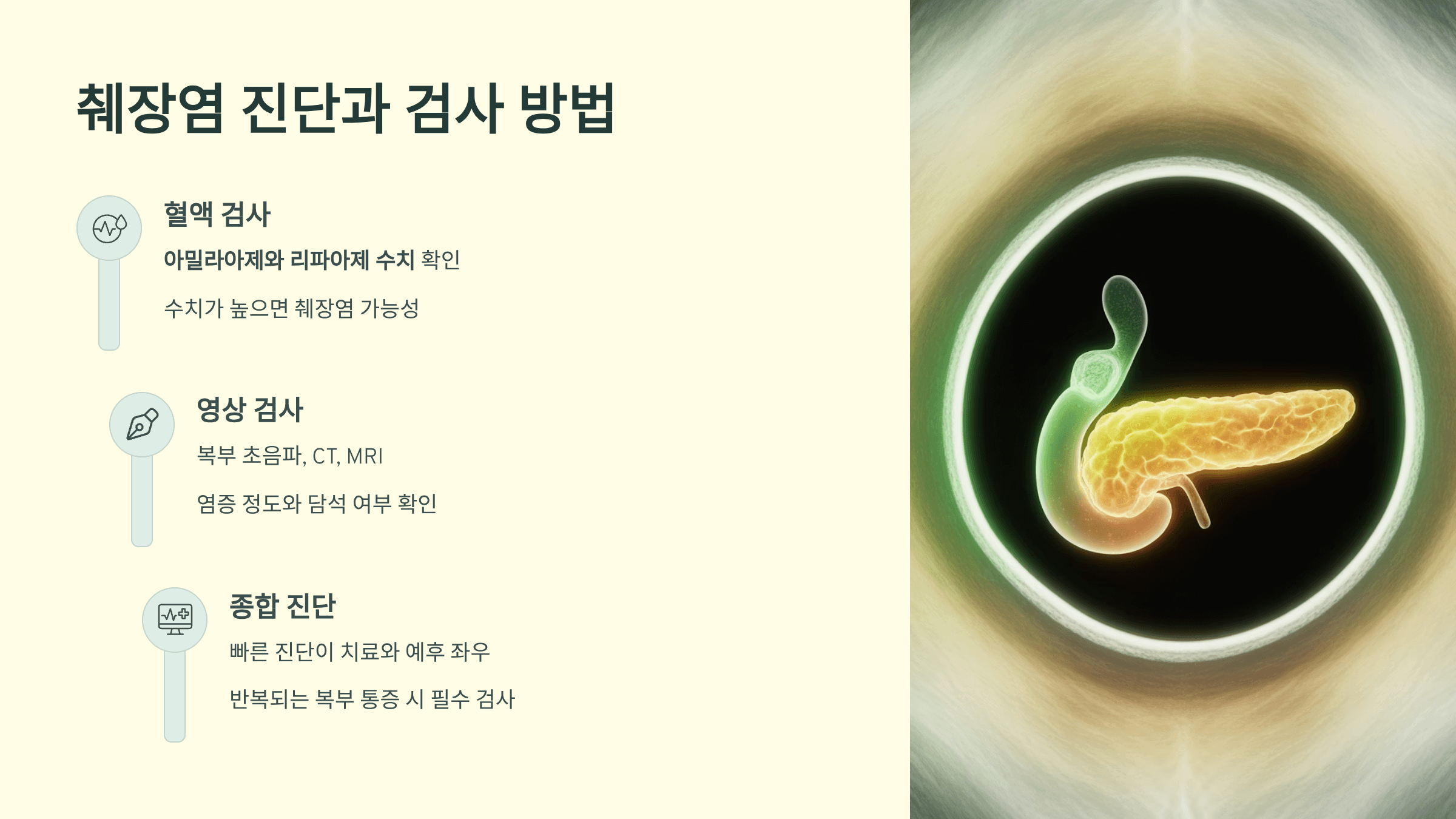 췌장염 진단과 검사 방법

혈액 검사

아밀라아제와 리파아제 수치 확인

수치가 높으면 췌장염 가능성

영상 검사

복부 초음파, CT, MRI

염증 정도와 담석 여부 확인

종합 진단

빠른 진단이 치료와 예후 좌우

반복되는 복부 통증 시 필수 검사